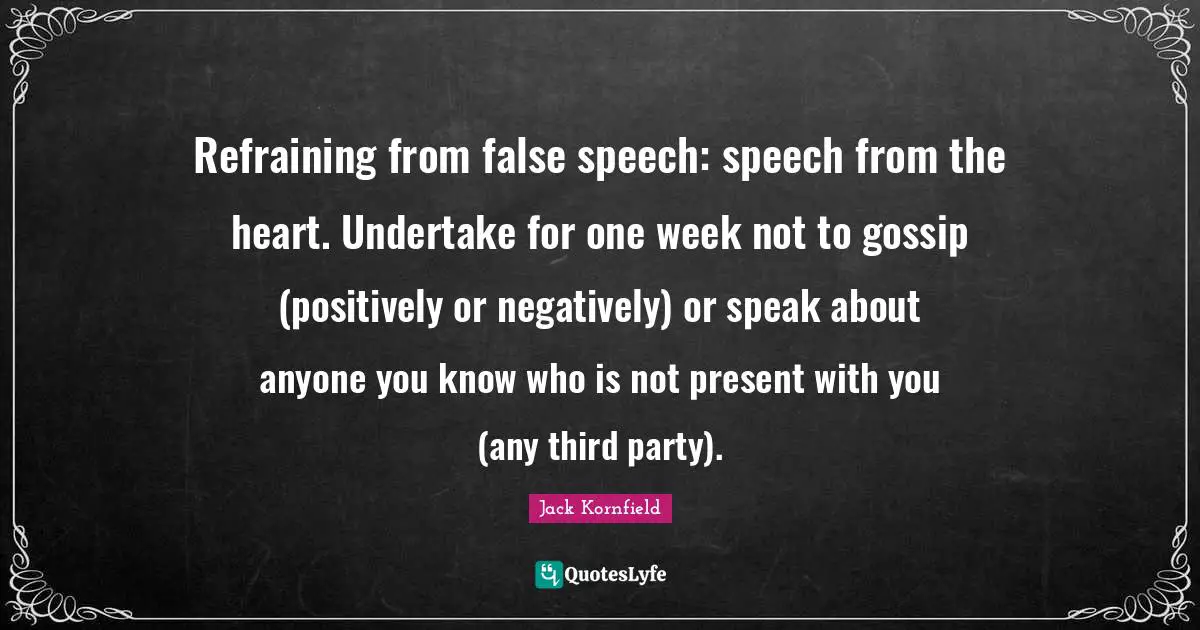 Refraining from false speech: speech from the heart. Undertake for one week not to gossip (positively or negatively) or speak about anyone you know who is not present with you (any third party).

Jack Kornfield

QuotesLyfe